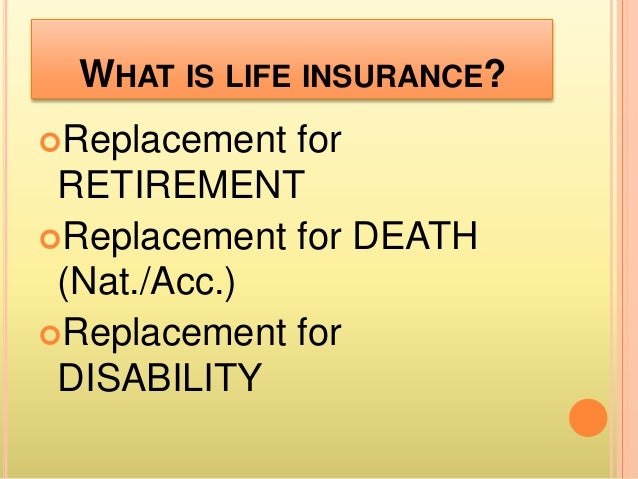 WHAT IS LIFE INSURANCE?

Replacement for RETIREMENT

Replacement for DEATH (Nat./Acc.)

Replacement for DISABILITY